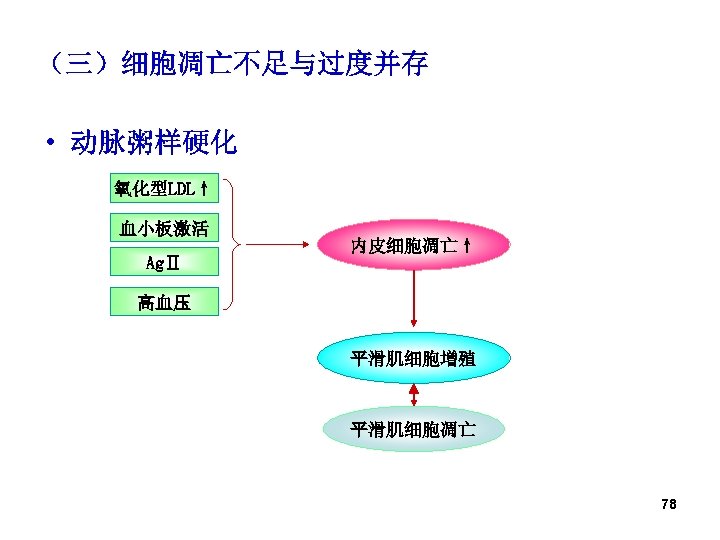 （三）细胞凋亡不足与过度并存

• 动脉粥样硬化

氧化型LDL↑

血小板激活

AgⅡ

高血压

内皮细胞凋亡↑

平滑肌细胞增殖

平滑肌细胞凋亡

78